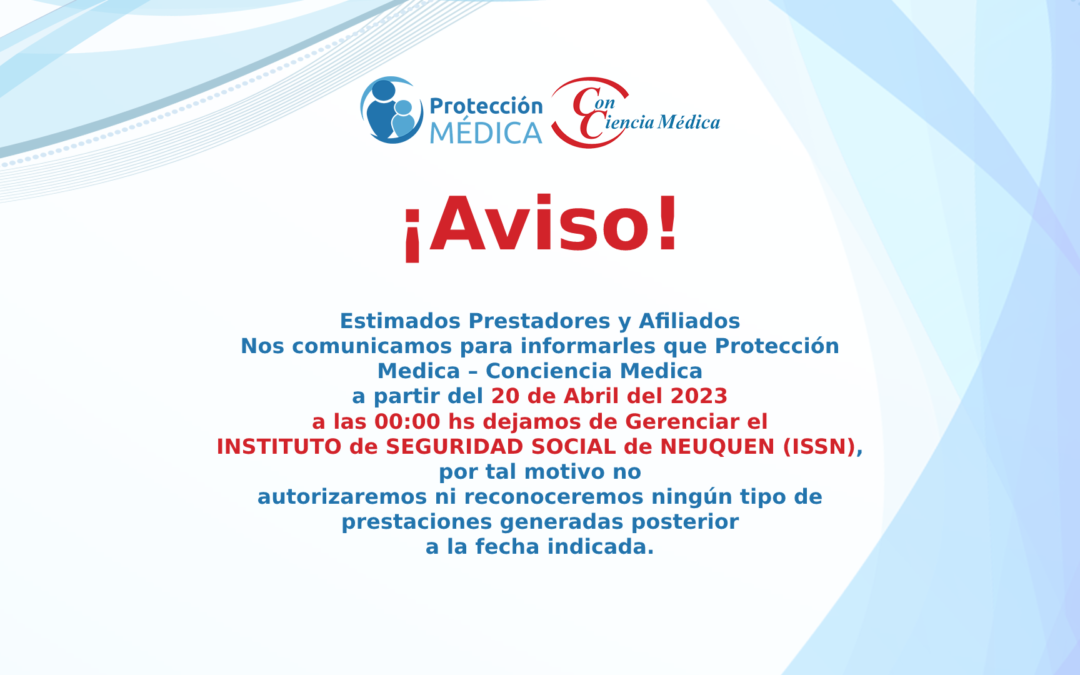 Protección MÉDICA

Con Ciencia Médica

¡Aviso!

Estimados Prestadores y Afiliados
Nos comunicamos para informarles que Protección Medica – Conciencia Medica
a partir del 20 de Abril del 2023
a las 00:00 hs dejamos de Gerenciar el
INSTITUTO de SEGURIDAD SOCIAL de NEUQUEN (ISSN),
por tal motivo no
autorizaremos ni reconoceremos ningún tipo de prestaciones generadas posterior
a la fecha indicada.